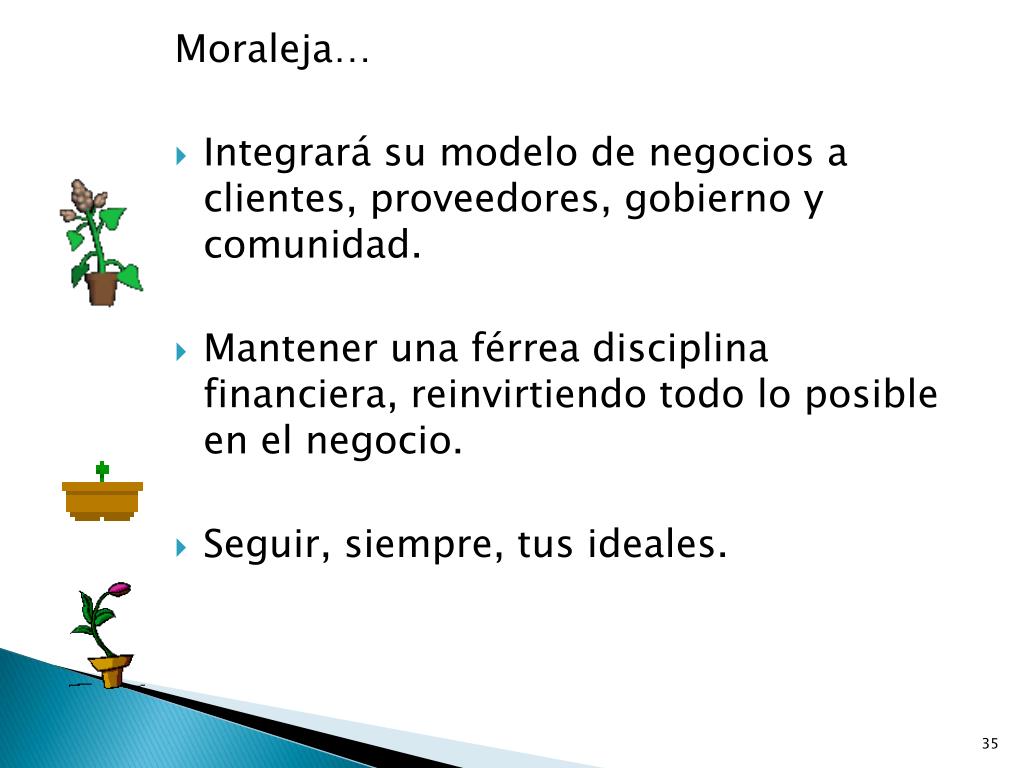 Moraleja…

Integrará su modelo de negocios a clientes, proveedores, gobierno y comunidad.

Mantener una férrea disciplina financiera, reinvirtiendo todo lo posible en el negocio.

Seguir, siempre, tus ideales.

35